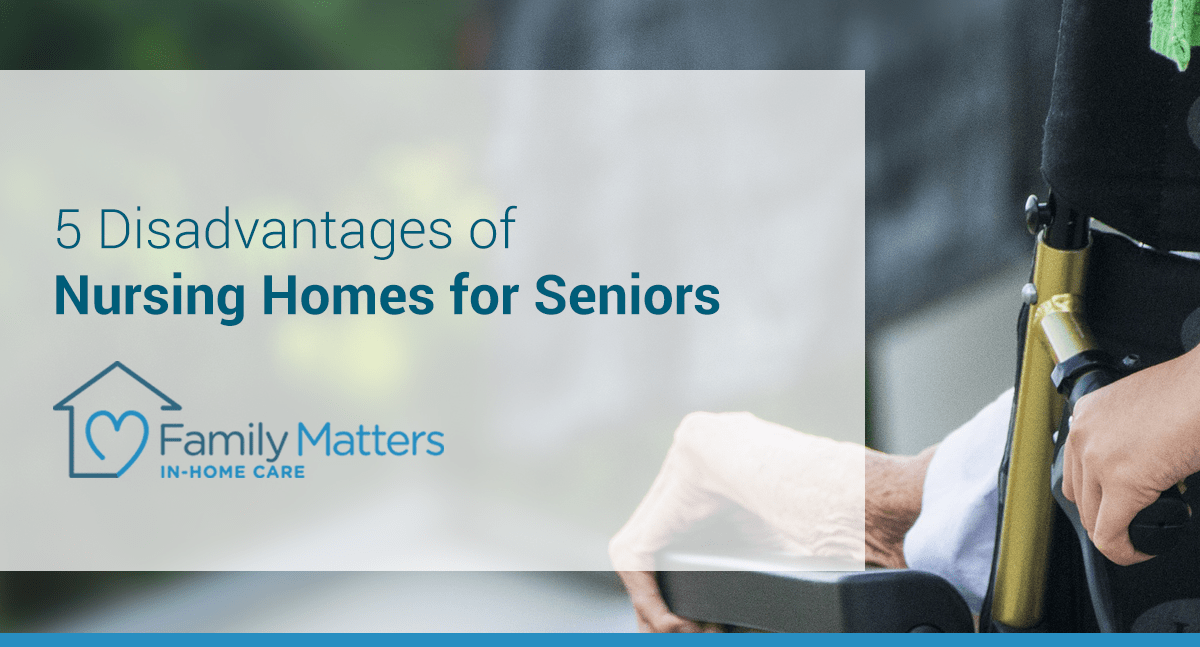 5 Disadvantages of
Nursing Homes for Seniors

Family Matters
IN-HOME CARE